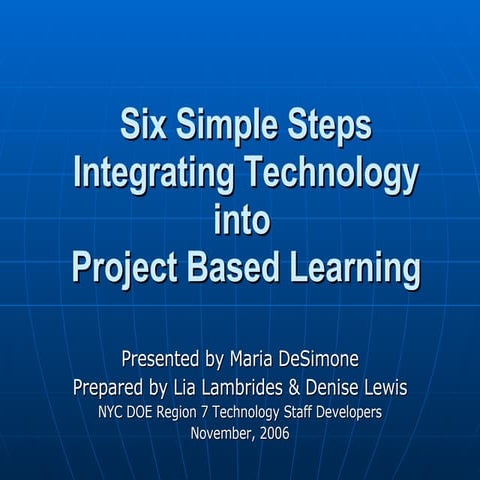 Six Simple Steps
Integrating Technology
into
Project Based Learning

Presented by Maria DeSimone
Prepared by Lia Lambrides & Denise Lewis
NYC DOE Region 7 Technology Staff Developers
November, 2006